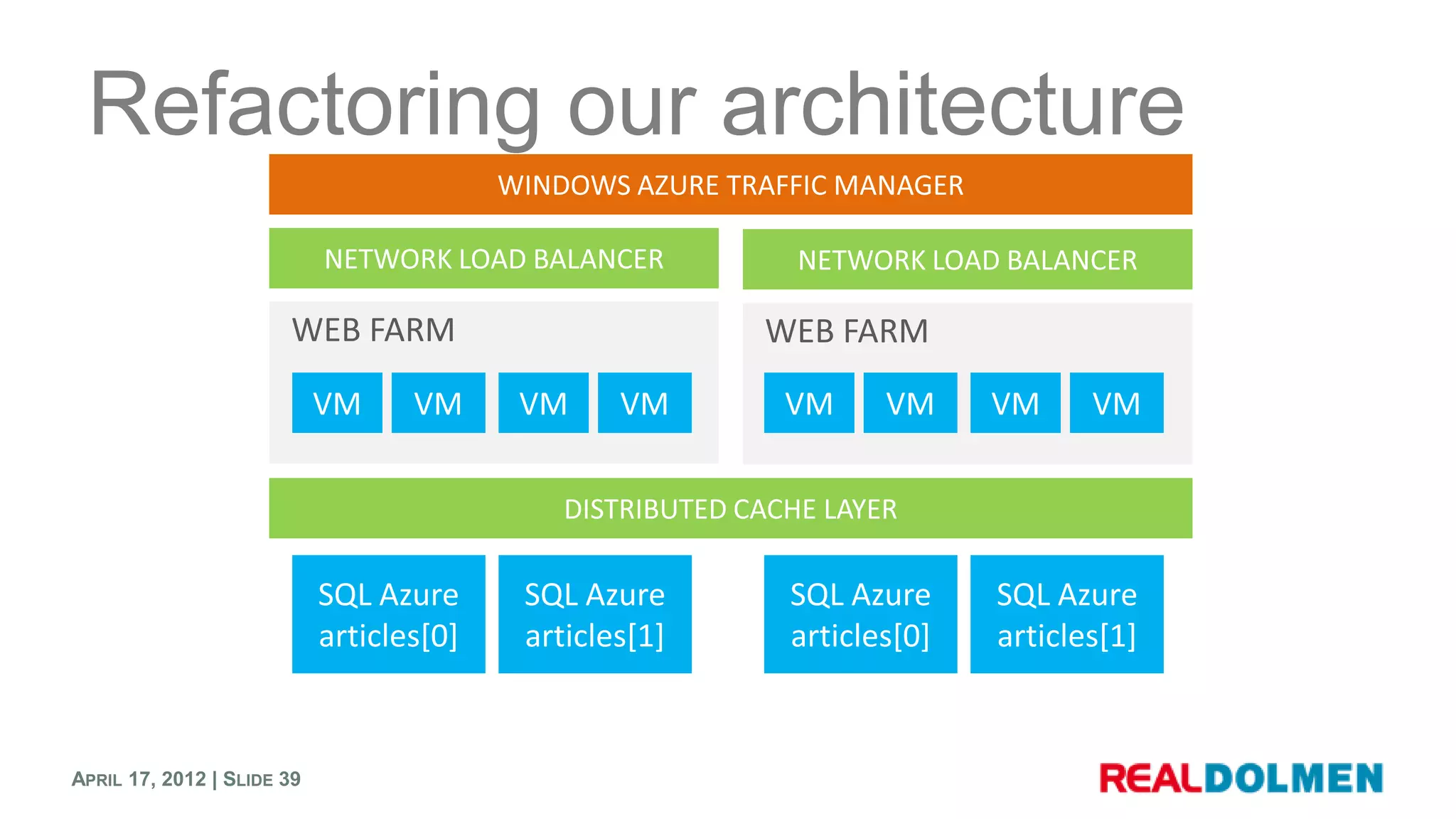 Refactoring our architecture

WINDOWS AZURE TRAFFIC MANAGER

NETWORK LOAD BALANCER

NETWORK LOAD BALANCER

WEB FARM

VM VM VM VM

WEB FARM

VM VM VM VM

DISTRIBUTED CACHE LAYER

SQL Azure articles[0]

SQL Azure articles[1]

SQL Azure articles[0]

SQL Azure articles[1]

APRIL 17, 2012 | SLIDE 39

REALDOLMEN